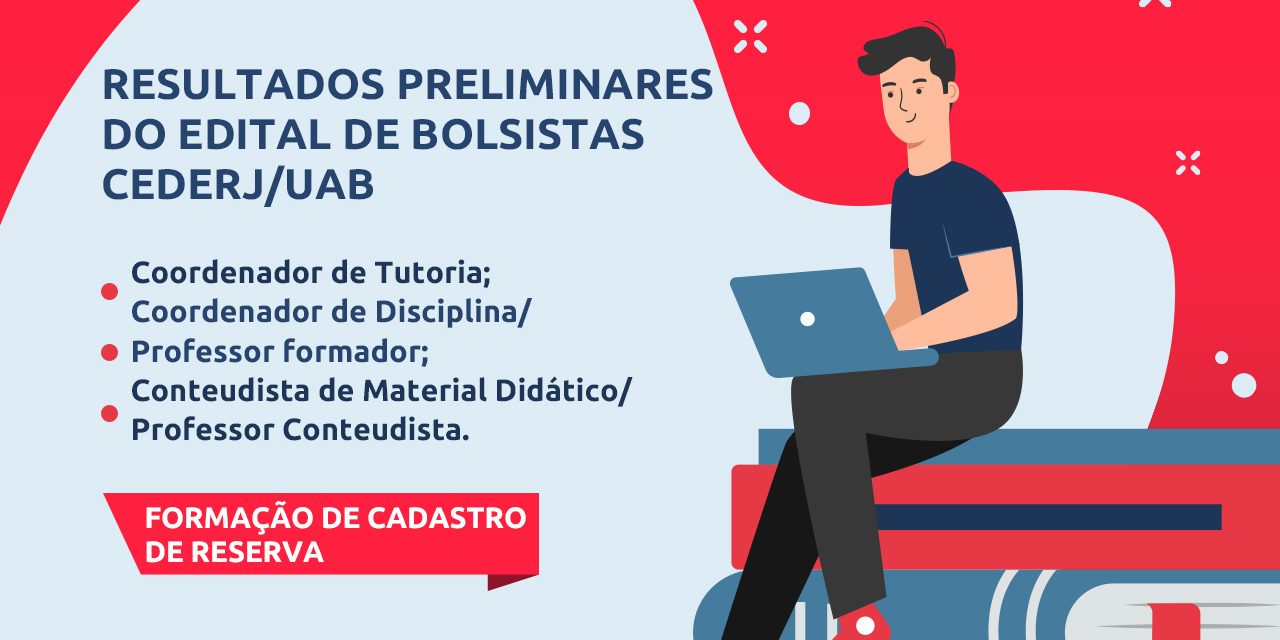 RESULTADOS PRELIMINARES DO EDITAL DE BOLSISTAS CEDERJ/UAB

Coordenador de Tutoria;
Coordenador de Disciplina/ Professor formador;
Conteudista de Material Didático/ Professor Conteudista.

FORMAÇÃO DE CADASTRO DE RESERVA